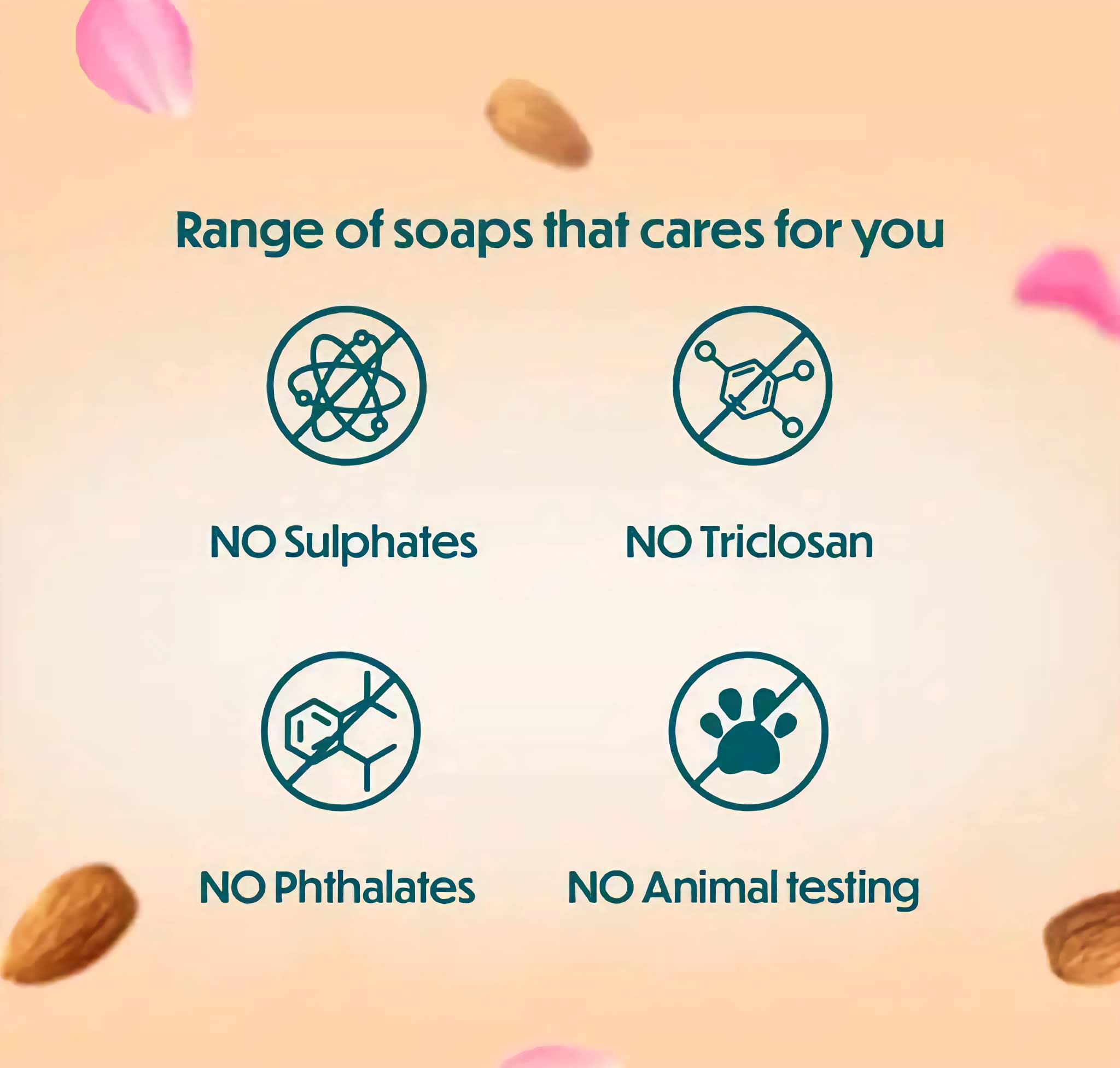 Range of soaps that cares for you

NO Sulphates

NO Triclosan

NO Phthalates

NO Animal testing